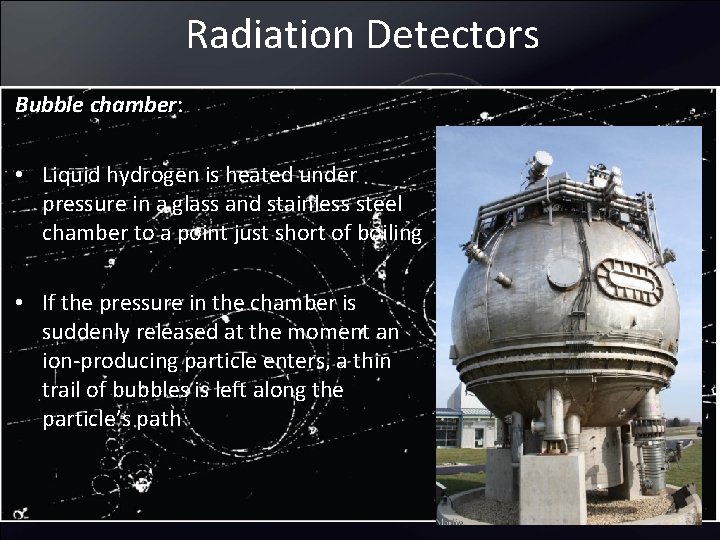 Radiation Detectors

Bubble chamber:

• Liquid hydrogen is heated under pressure in a glass and stainless steel chamber to a point just short of boiling

• If the pressure in the chamber is suddenly released at the moment an ion-producing particle enters, a thin trail of bubbles is left along the particle's path